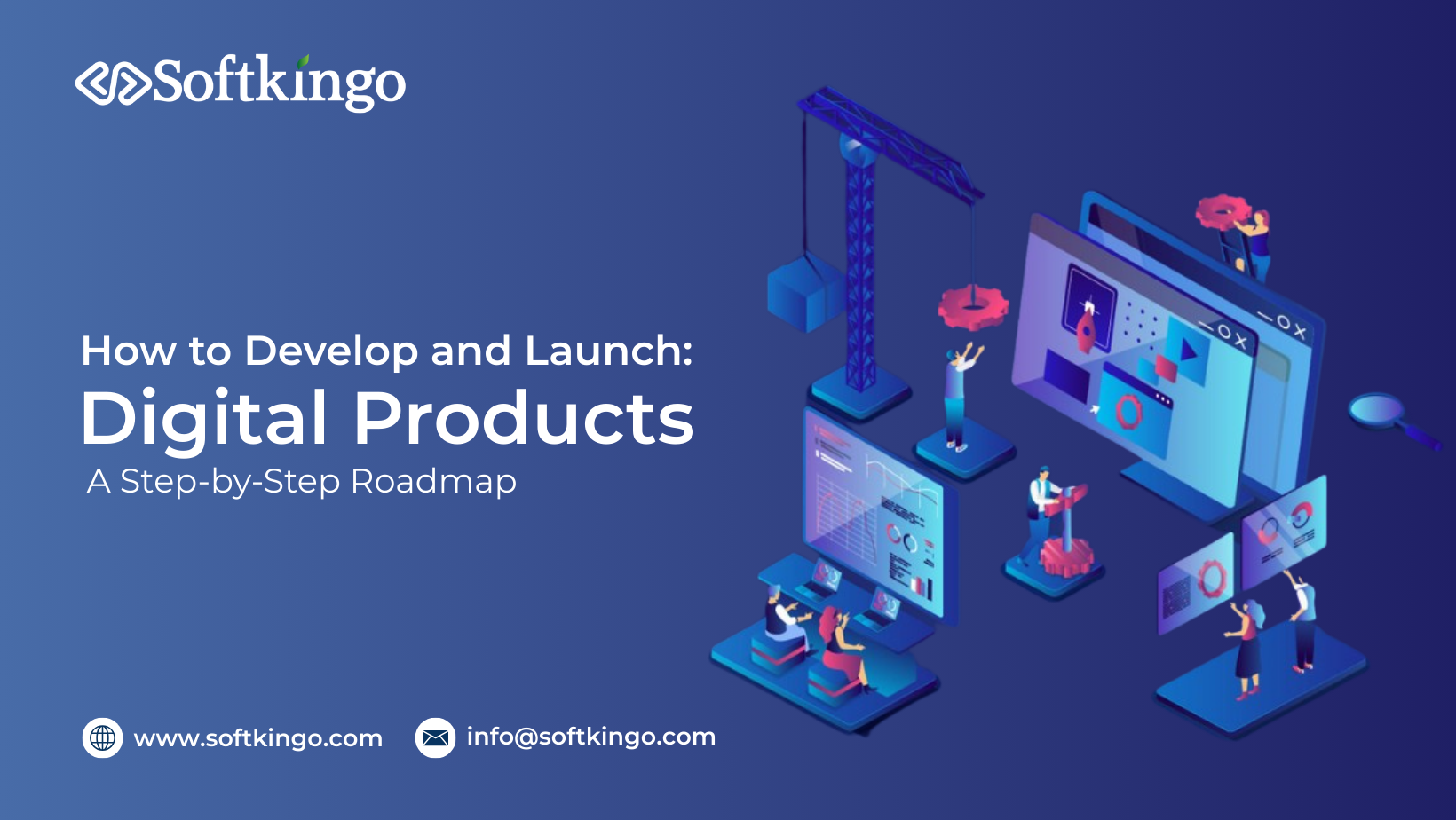 Softkingo

How to Develop and Launch:
Digital Products
A Step-by-Step Roadmap

www.softkingo.com
info@softkingo.com